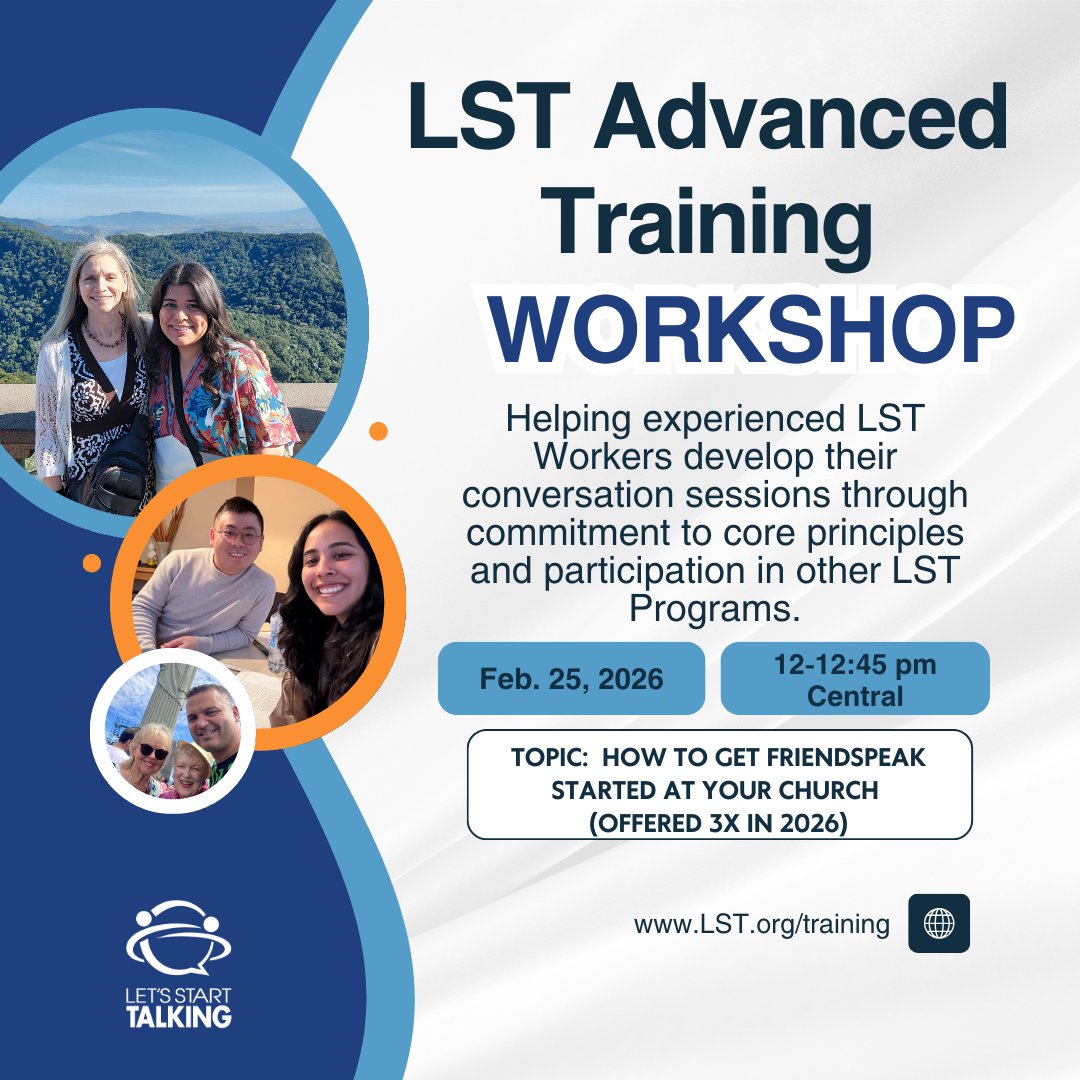 LST Advanced Training WORKSHOP

Helping experienced LST Workers develop their conversation sessions through commitment to core principles and participation in other LST Programs.

Feb. 25, 2026

12-12:45 pm Central

TOPIC: HOW TO GET FRIENDSPEAK STARTED AT YOUR CHURCH (OFFERED 3X IN 2026)

www.LST.org/training

LET'S START TALKING